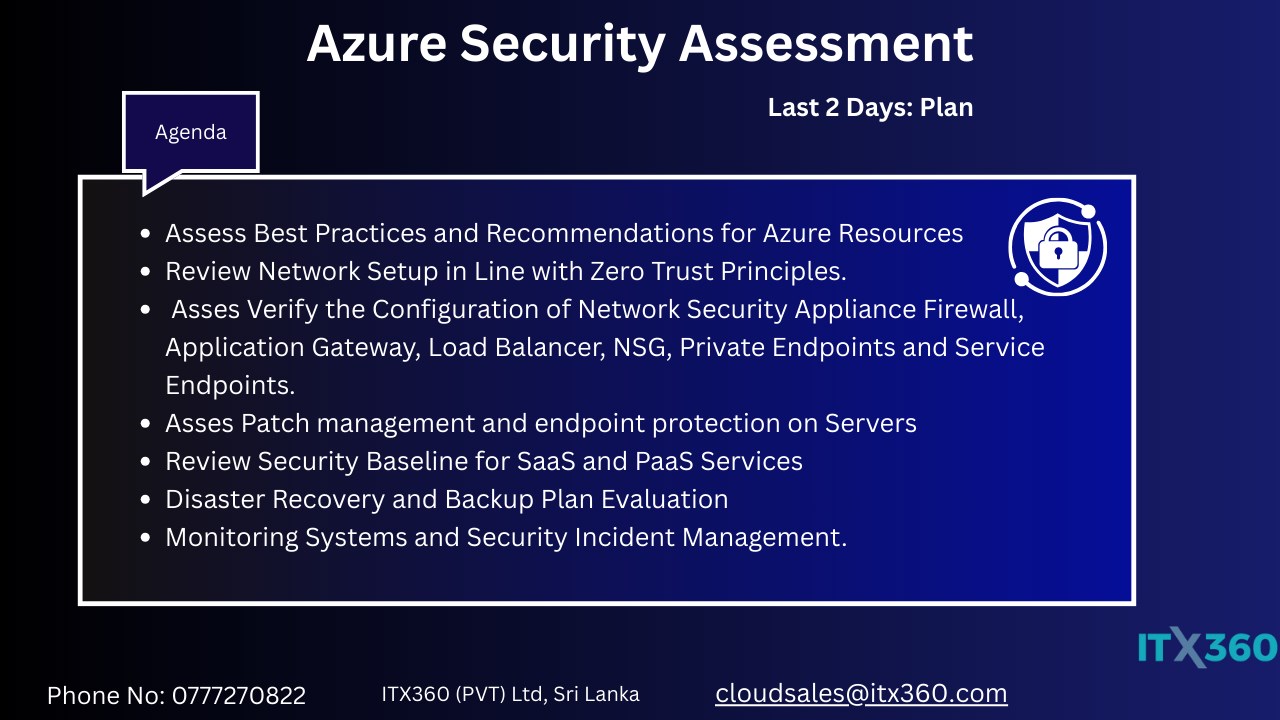 Azure Security Assessment

Last 2 Days: Plan

Agenda

- Assess Best Practices and Recommendations for Azure Resources
- Review Network Setup in Line with Zero Trust Principles.
- Asses Verify the Configuration of Network Security Appliance Firewall, Application Gateway, Load Balancer, NSG, Private Endpoints and Service Endpoints.
- Asses Patch management and endpoint protection on Servers
- Review Security Baseline for SaaS and PaaS Services
- Disaster Recovery and Backup Plan Evaluation
- Monitoring Systems and Security Incident Management.

ITX360

Phone No: 0777270822

ITX360 (PVT) Ltd, Sri Lanka

cloudsales@itx360.com